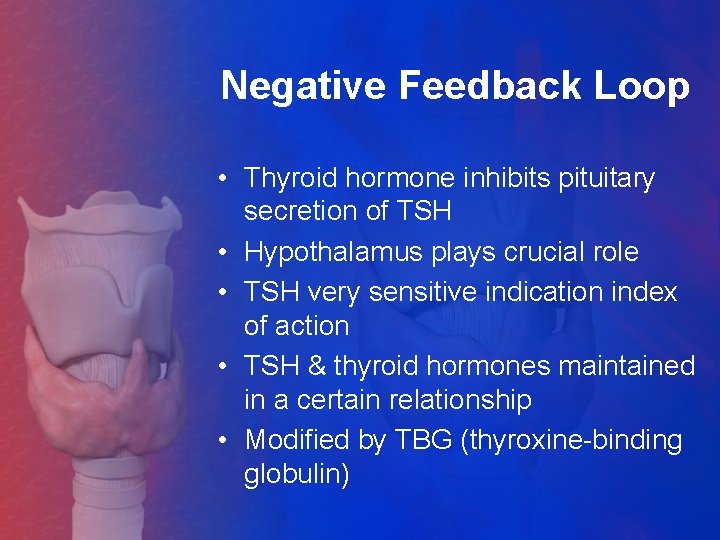 Negative Feedback Loop

• Thyroid hormone inhibits pituitary secretion of TSH
• Hypothalamus plays crucial role
• TSH very sensitive indication index of action
• TSH & thyroid hormones maintained in a certain relationship
• Modified by TBG (thyroxine-binding globulin)